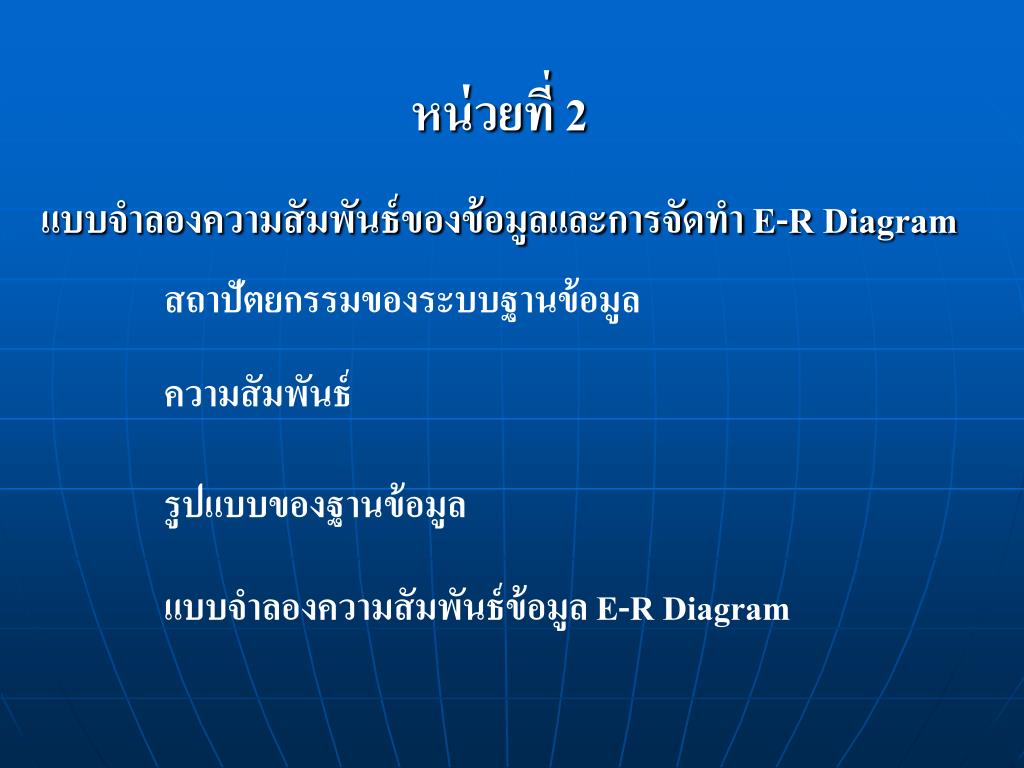 หน่วยที่ 2

แบบจำลองความสัมพันธ์ของข้อมูลและการจัดทำ E-R Diagram

สถาปัตยกรรมของระบบฐานข้อมูล

ความสัมพันธ์

รูปแบบของฐานข้อมูล

แบบจำลองความสัมพันธ์ข้อมูล E-R Diagram